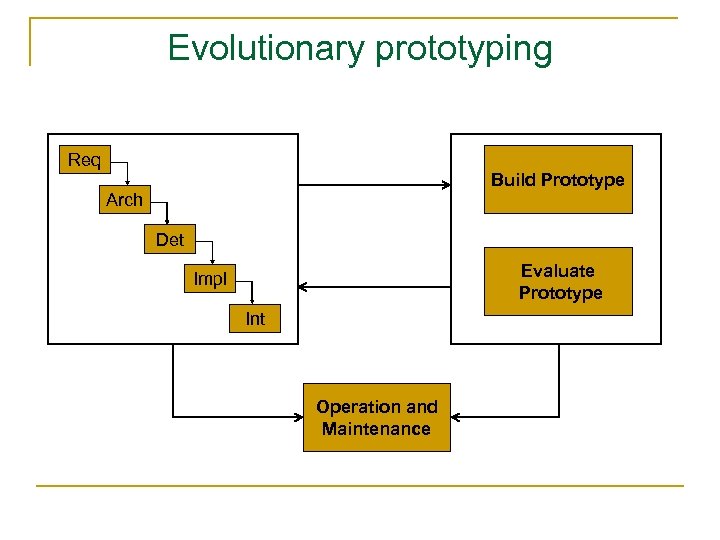 Evolutionary prototyping

Req

Arch

Det

Impl

Int

Build Prototype

Evaluate Prototype

Operation and Maintenance